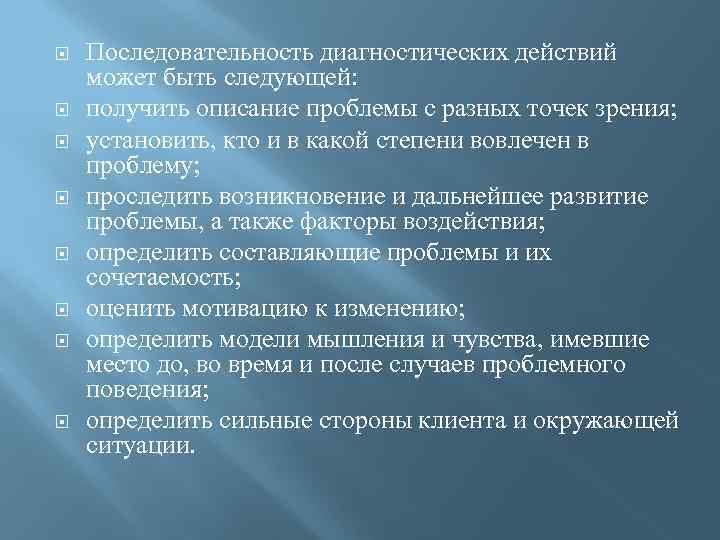 Последовательность диагностических действий может быть следующей:

получить описание проблемы с разных точек зрения;

установить, кто и в какой степени вовлечен в проблему;

проследить возникновение и дальнейшее развитие проблемы, а также факторы воздействия;

определить составляющие проблемы и их сочетаемость;

оценить мотивацию к изменению;

определить модели мышления и чувства, имевшие место до, во время и после случаев проблемного поведения;

определить сильные стороны клиента и окружающей ситуации.